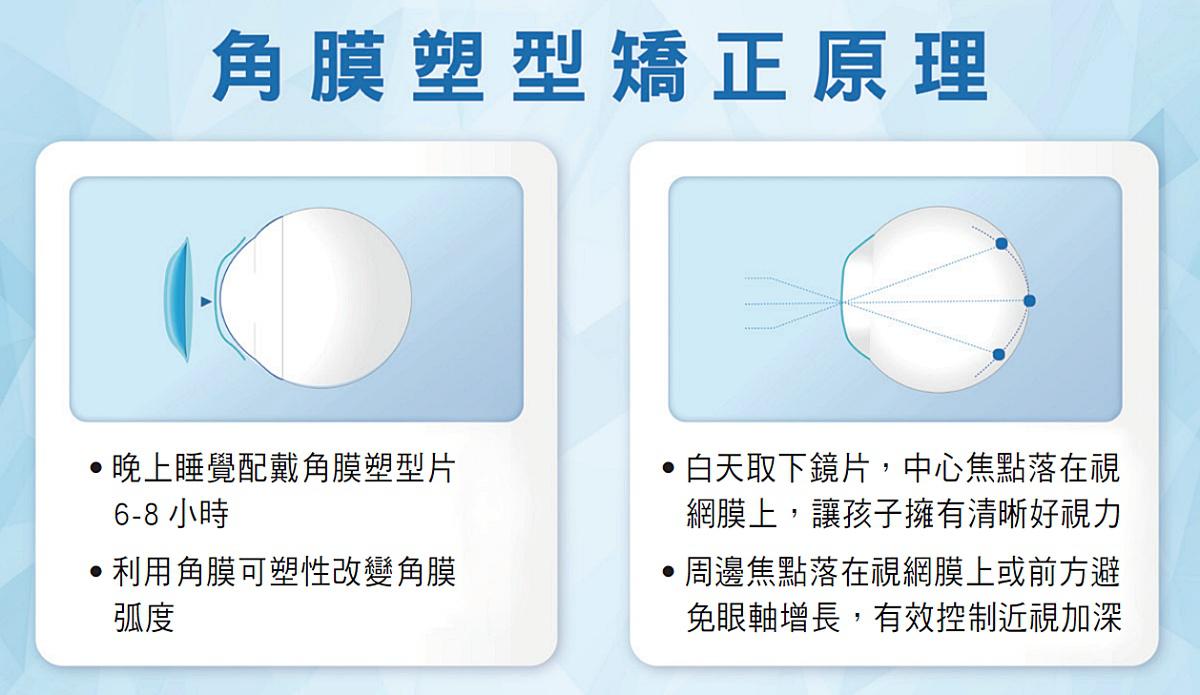 角膜塑型矯正原理

• 晚上睡覺配戴角膜塑型片 6-8 小時

• 利用角膜可塑性改變角膜弧度

• 白天取下鏡片，中心焦點落在視網膜上，讓孩子擁有清晰好視力

• 周邊焦點落在視網膜上或前方避免眼軸增長，有效控制近視加深